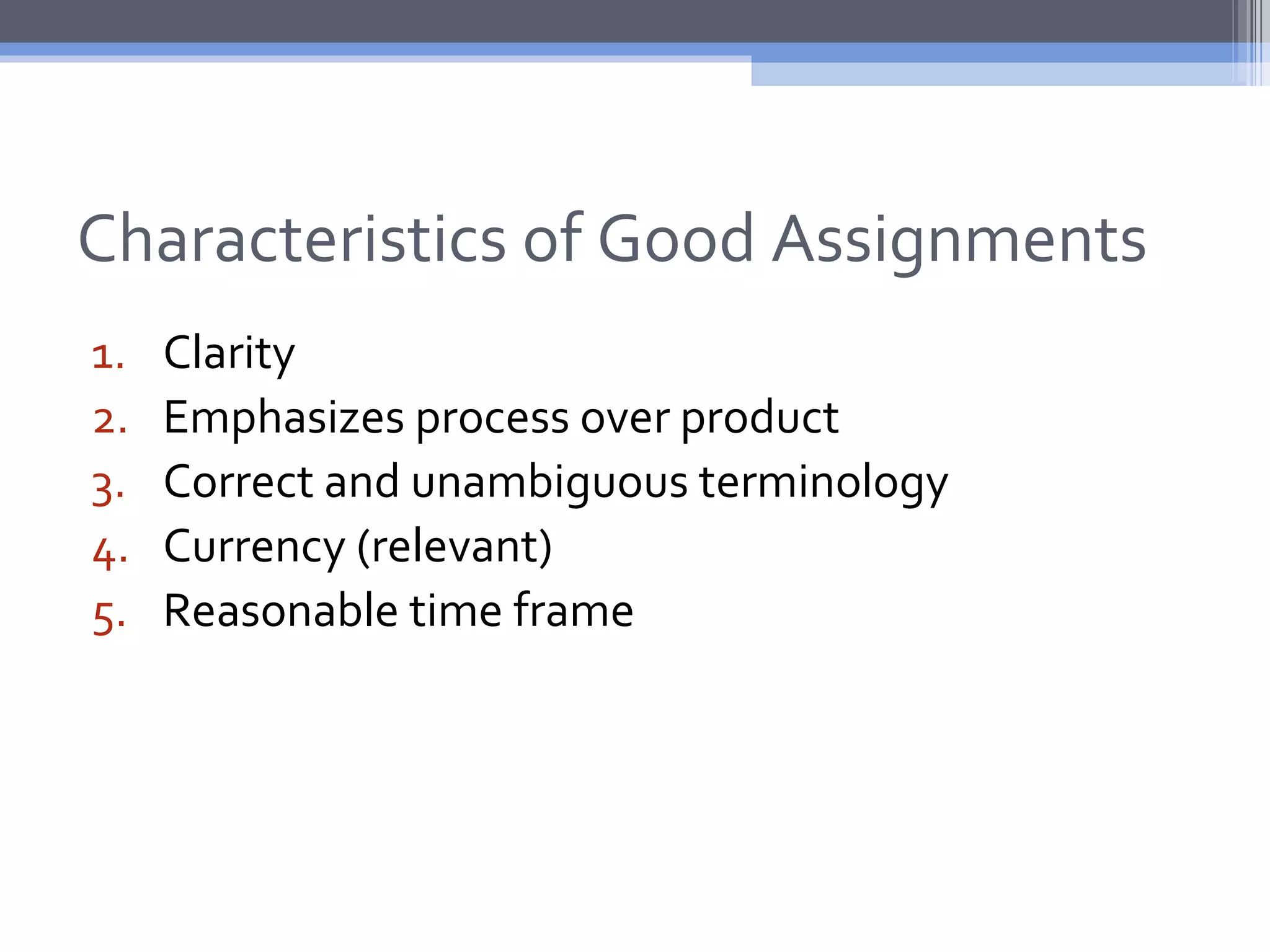 Characteristics of Good Assignments

1. Clarity
2. Emphasizes process over product
3. Correct and unambiguous terminology
4. Currency (relevant)
5. Reasonable time frame